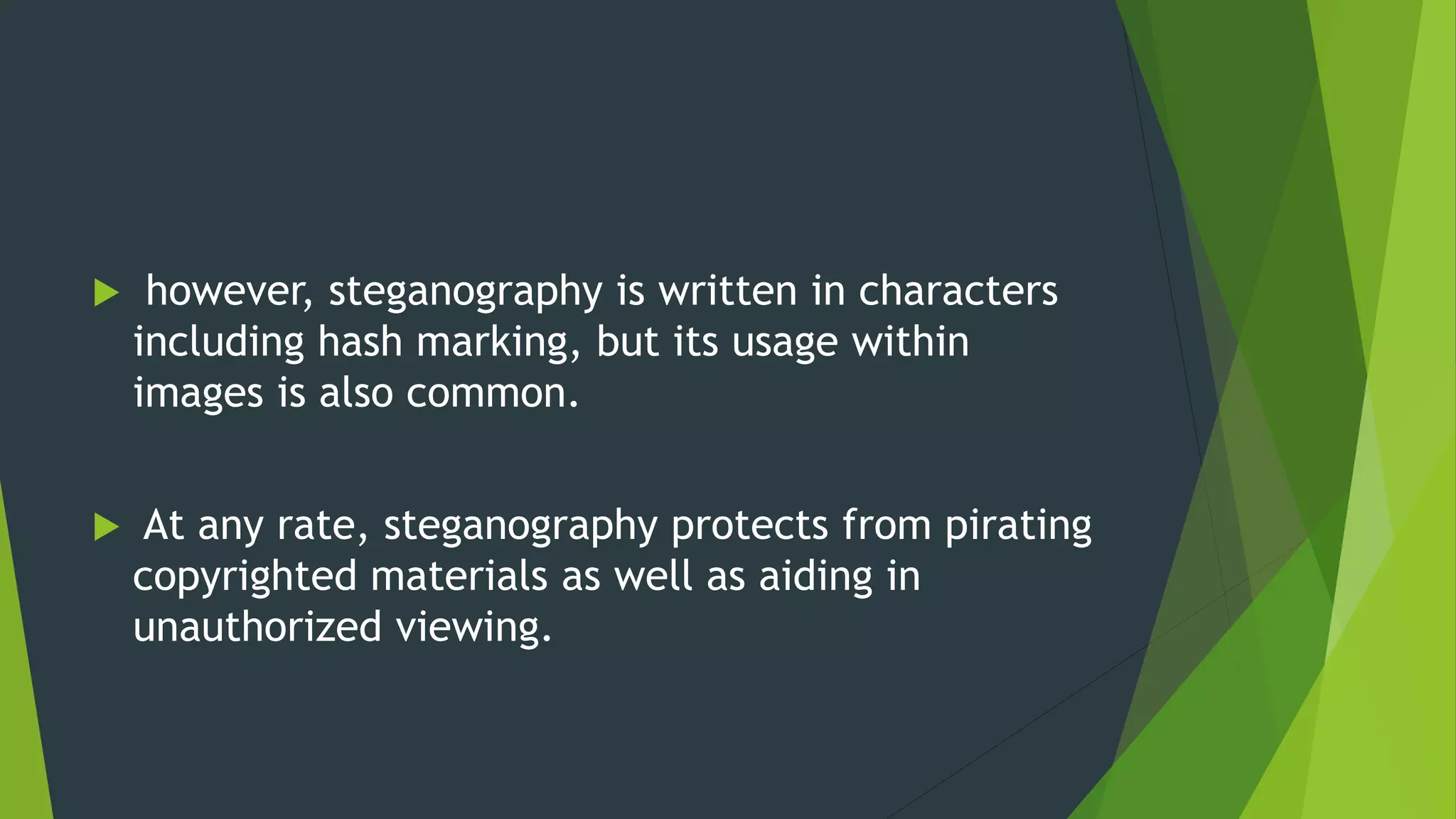 however, steganography is written in characters including hash marking, but its usage within images is also common.

At any rate, steganography protects from pirating copyrighted materials as well as aiding in unauthorized viewing.